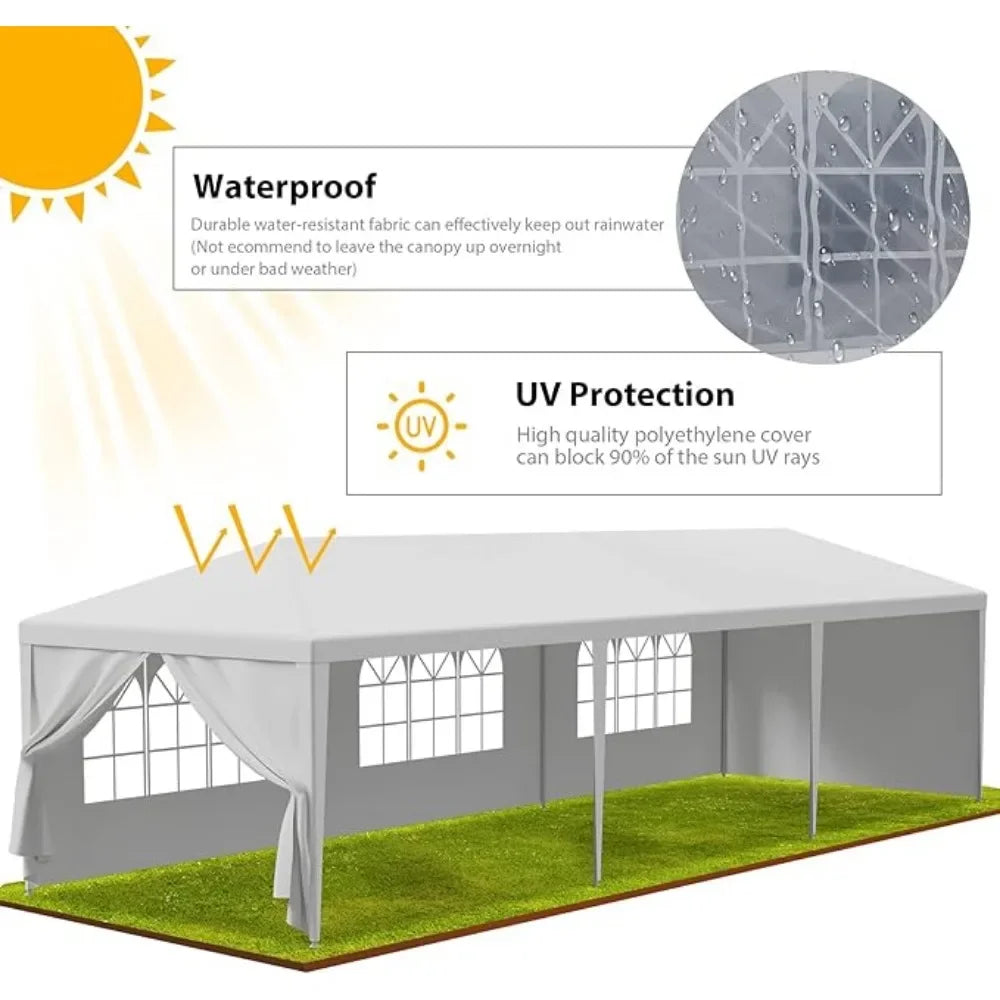 Waterproof
Durable water-resistant fabric can effectively keep out rainwater (Not ecommend to leave the canopy up overnight or under bad weather)

UV

UV Protection
High quality polyethylene cover can block 90% of the sun UV rays